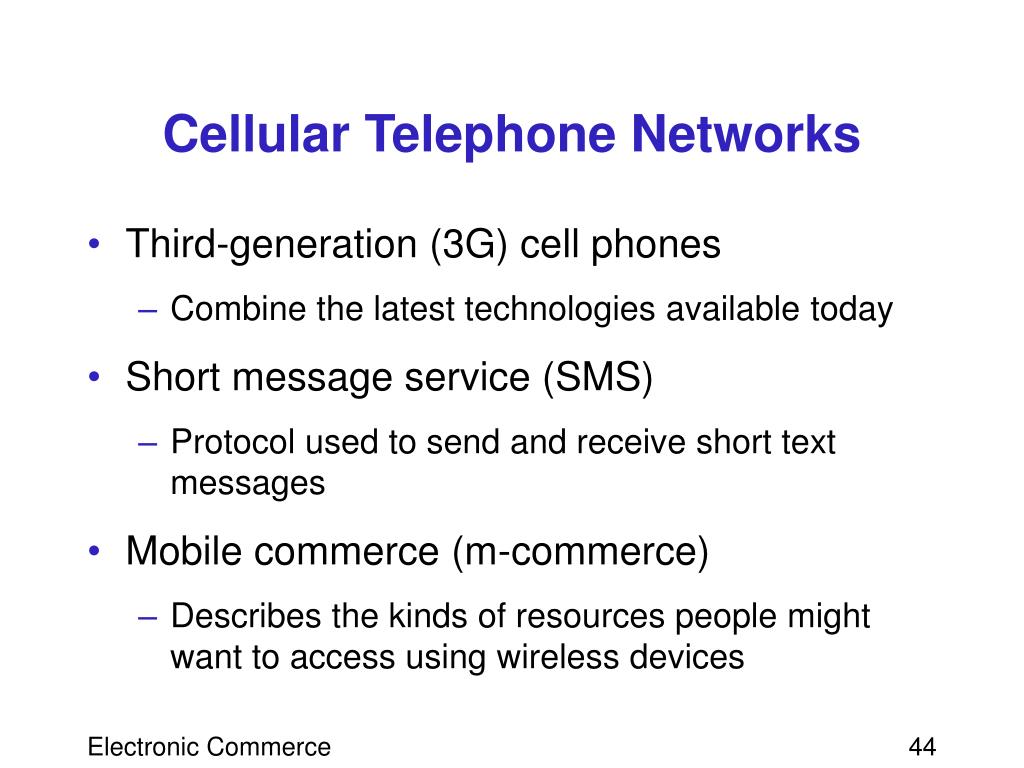 Cellular Telephone Networks

• Third-generation (3G) cell phones
– Combine the latest technologies available today
• Short message service (SMS)
– Protocol used to send and receive short text messages
• Mobile commerce (m-commerce)
– Describes the kinds of resources people might want to access using wireless devices

Electronic Commerce

44